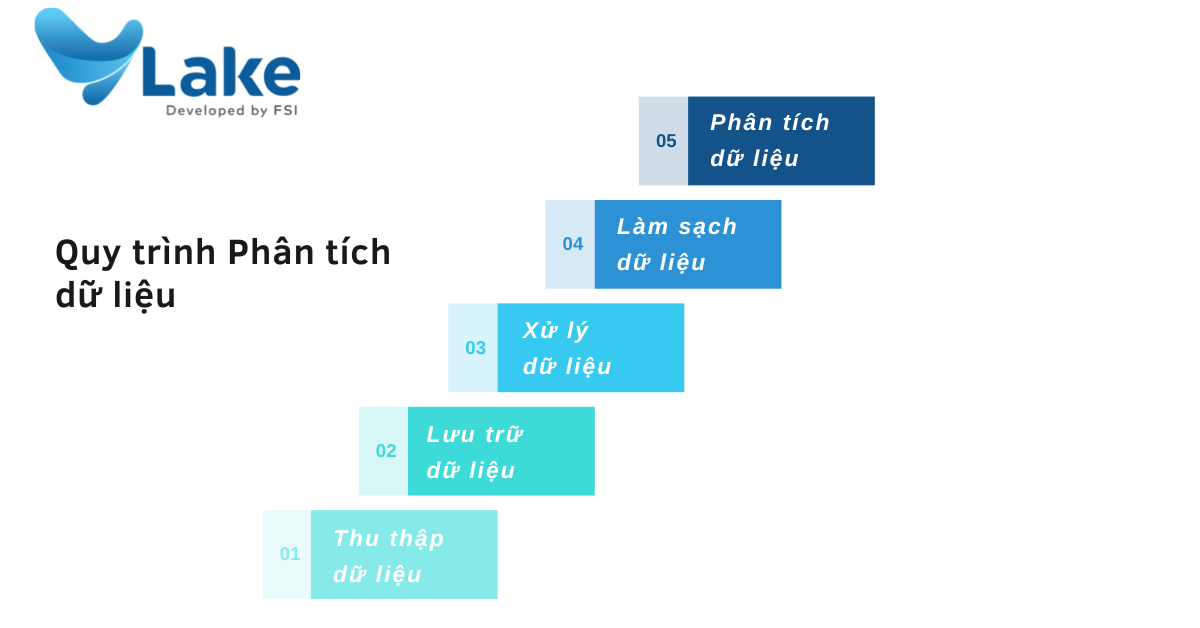 Lake
Developed by FSI

Quy trình Phân tích dữ liệu

05 Phân tích dữ liệu

04 Làm sạch dữ liệu

03 Xử lý dữ liệu

02 Lưu trữ dữ liệu

01 Thu thập dữ liệu